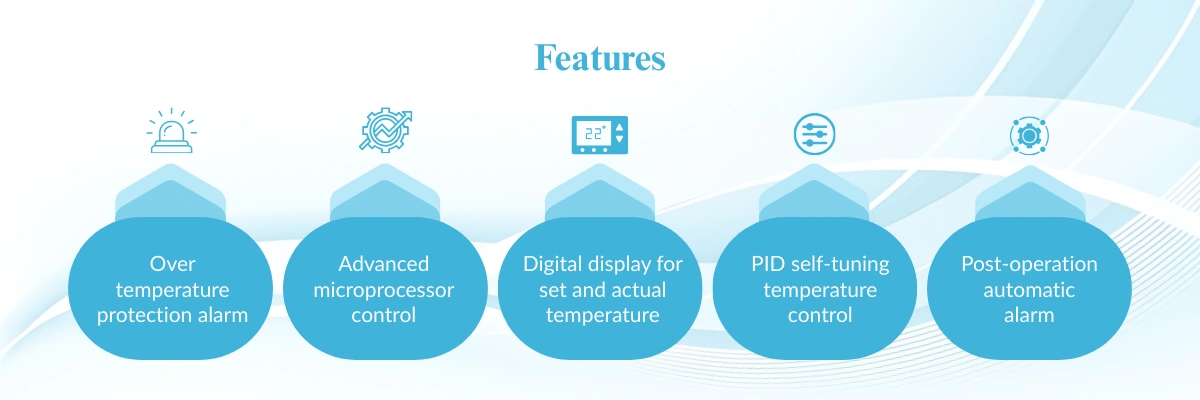 Features

22°

Over temperature protection alarm

Advanced microprocessor control

Digital display for set and actual temperature

PID self-tuning temperature control

Post-operation automatic alarm